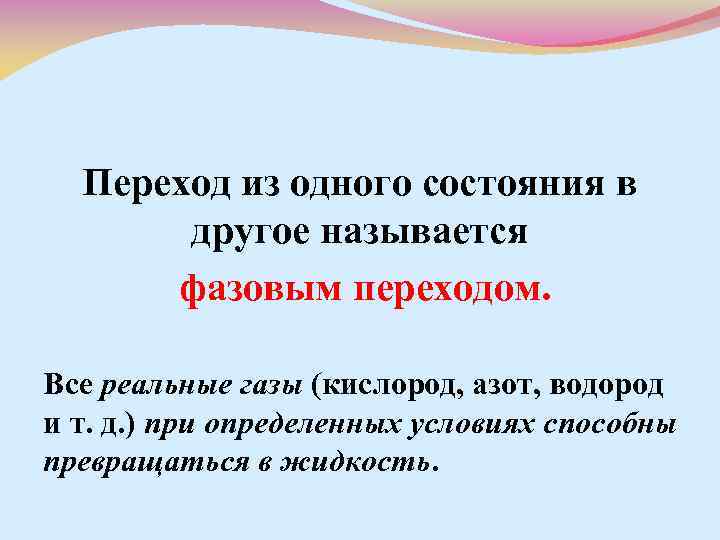 Переход из одного состояния в другое называется фазовым переходом.

Все реальные газы (кислород, азот, водород и т. д.) при определенных условиях способны превращаться в жидкость.